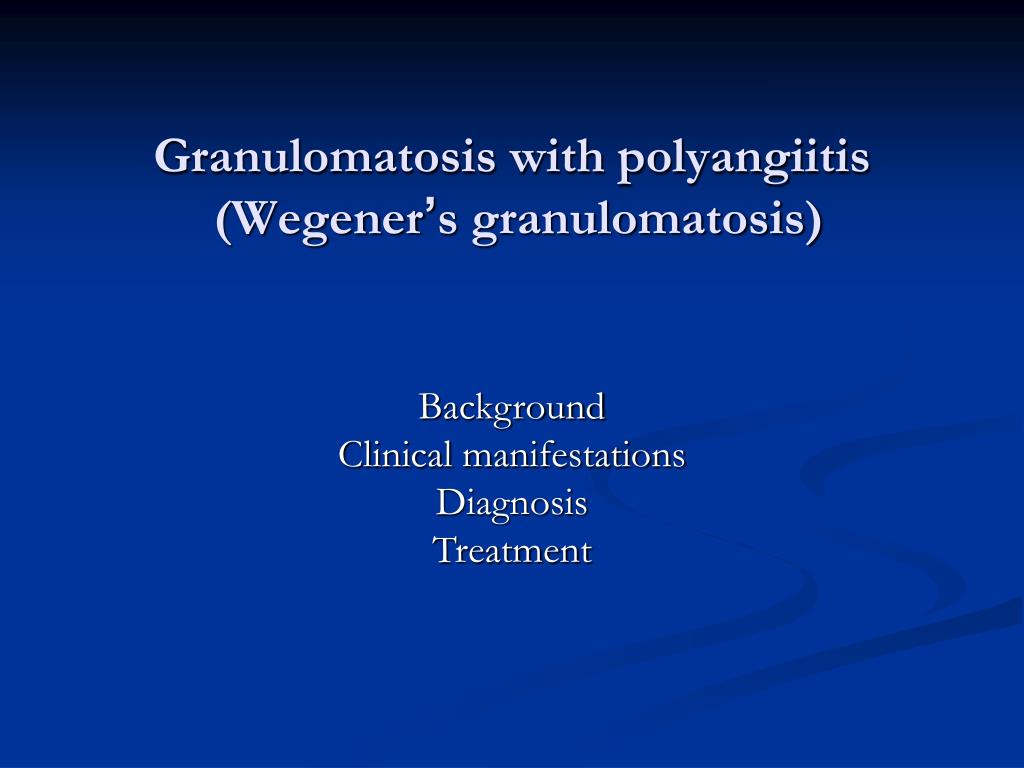 Granulomatosis with polyangiitis (Wegener's granulomatosis)

Background
Clinical manifestations
Diagnosis
Treatment